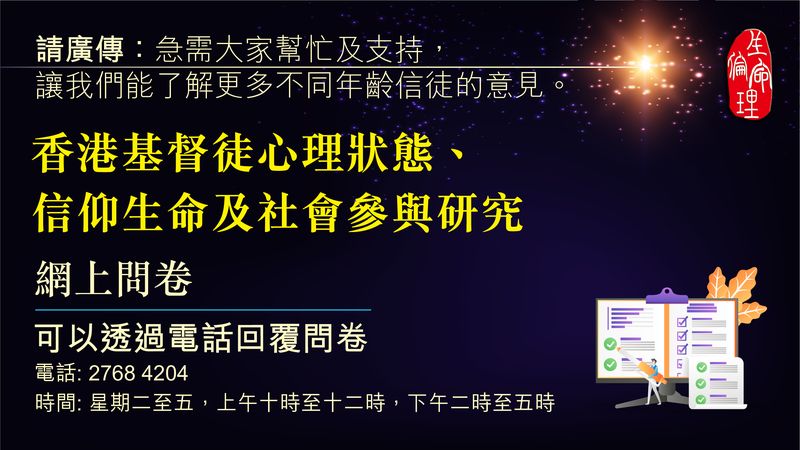 請廣傳：急需大家幫忙及支持，
讓我們能了解更多不同年齡信徒的意見。

生命倫理

香港基督徒心理狀態、
信仰生命及社會參與研究

網上問卷

可以透過電話回覆問卷
電話: 2768 4204
時間: 星期二至五，上午十時至十二時，下午二時至五時